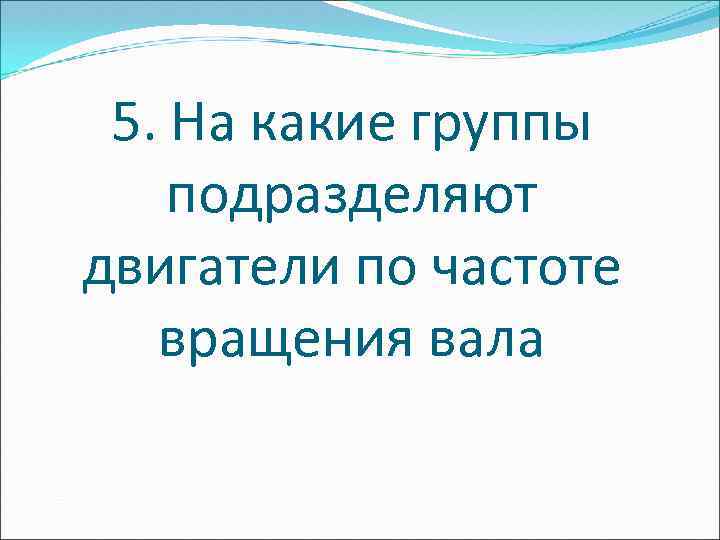 5. На какие группы подразделяют двигатели по частоте вращения вала